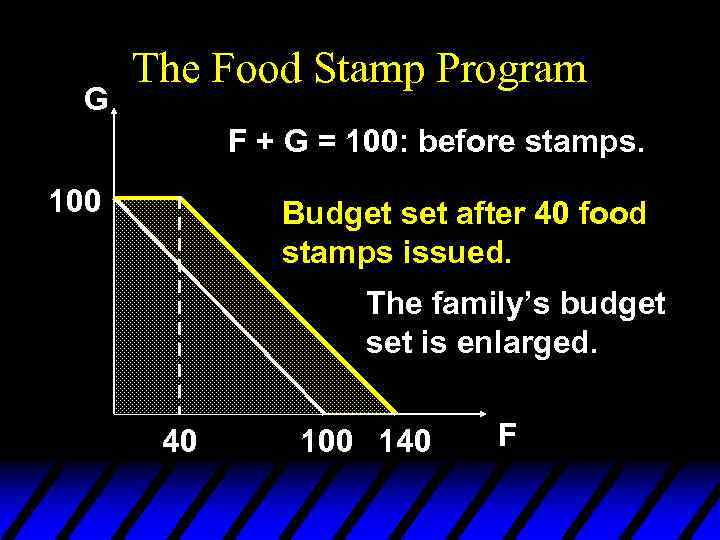 The Food Stamp Program

G

F + G = 100: before stamps.

100

Budget set after 40 food stamps issued.

The family's budget set is enlarged.

40

100

140

F